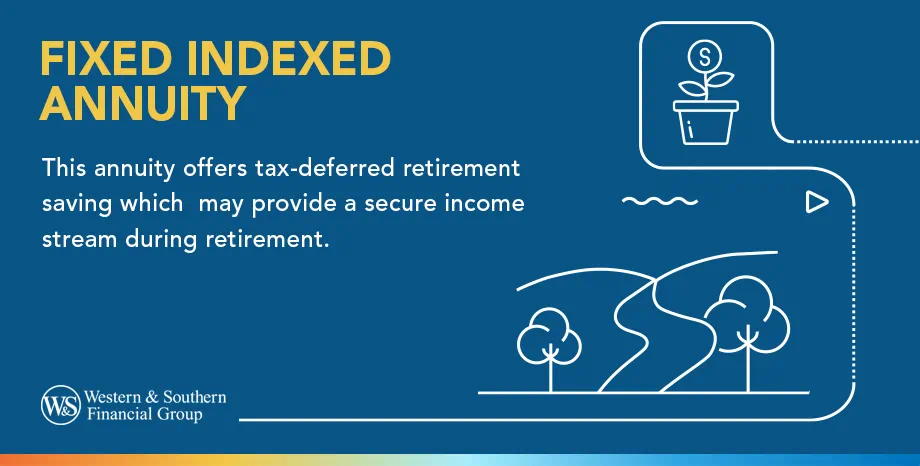 FIXED INDEXED ANNUITY

This annuity offers tax-deferred retirement saving which may provide a secure income stream during retirement.

$

W&S Western & Southern Financial Group